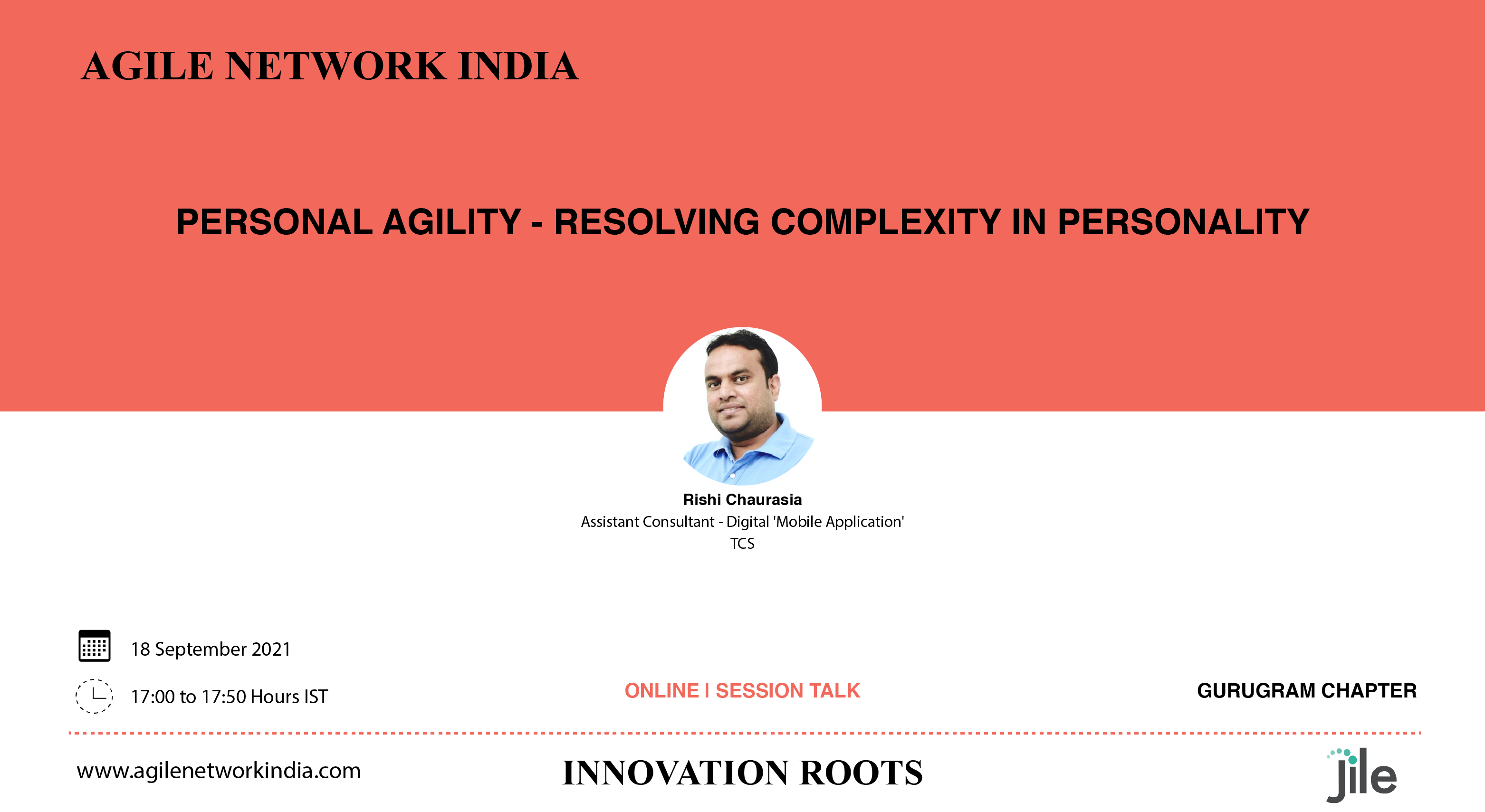 AGILE NETWORK INDIA

PERSONAL AGILITY - RESOLVING COMPLEXITY IN PERSONALITY

Rishi Chaurasia
Assistant Consultant - Digital 'Mobile Application'
TCS

18 September 2021

17:00 to 17:50 Hours IST

ONLINE I SESSION TALK

GURUGRAM CHAPTER

www.agilenetworkindia.com

INNOVATION ROOTS

jile